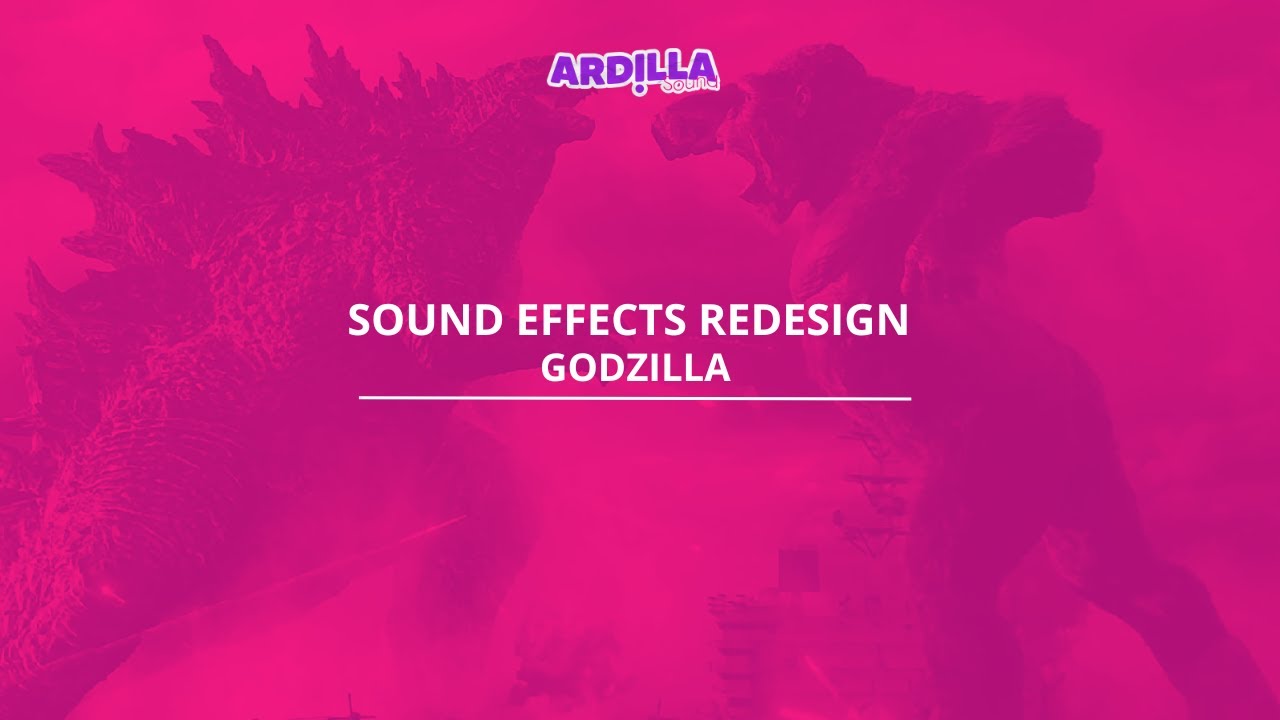 ARDILLA sound

SOUND EFFECTS REDESIGN
GODZILLA